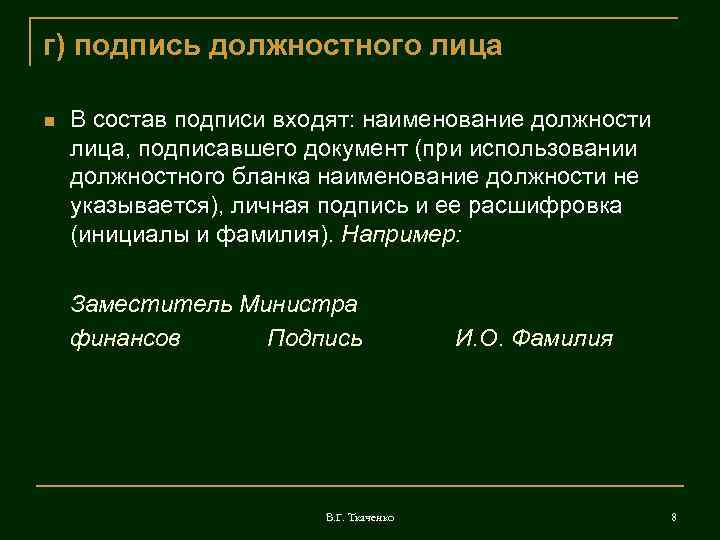 г) подпись должностного лица

В состав подписи входят: наименование должности лица, подписавшего документ (при использовании должностного бланка наименование должности не указывается), личная подпись и ее расшифровка (инициалы и фамилия). Например:

Заместитель Министра
финансов Подпись И.О. Фамилия

В.Г. Ткаченко

8